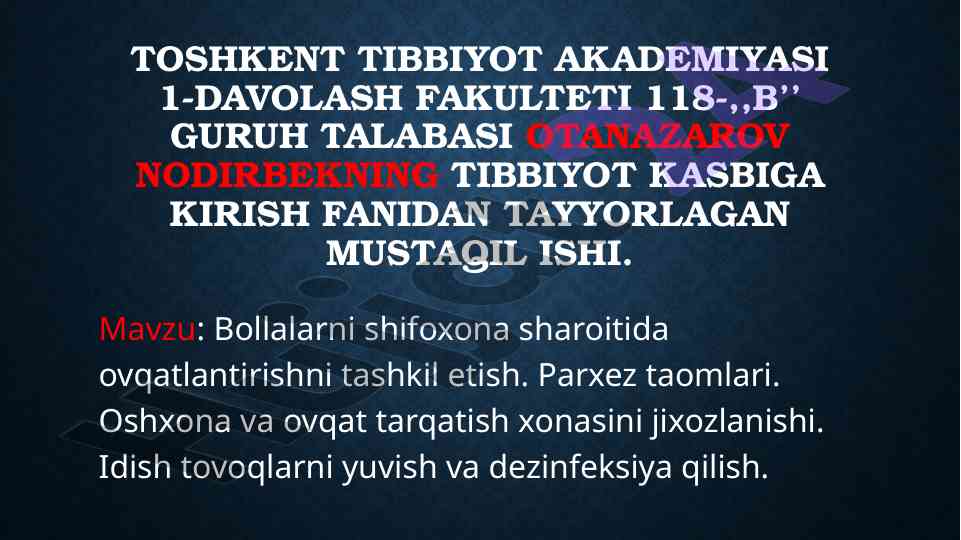 TOSHKENT TIBBIYOT AKADEMIYASI 1-DAVOLASH FAKULTETI 118-,,B'' GURUH TALABASI OTANAZAROV NODIRBEKNING TIBBIYOT KASBIGA KIRISH FANIDAN TAYYORLAGAN MUSTAQIL ISHI.

Mavzu: Bollalarni shifoxona sharoitida ovqatlantirishni tashkil etish. Parxez taomlari. Oshxona va ovqat tarqatish xonasini jixozlanishi. Idish tovoqlarni yuvish va dezinfeksiya qilish.